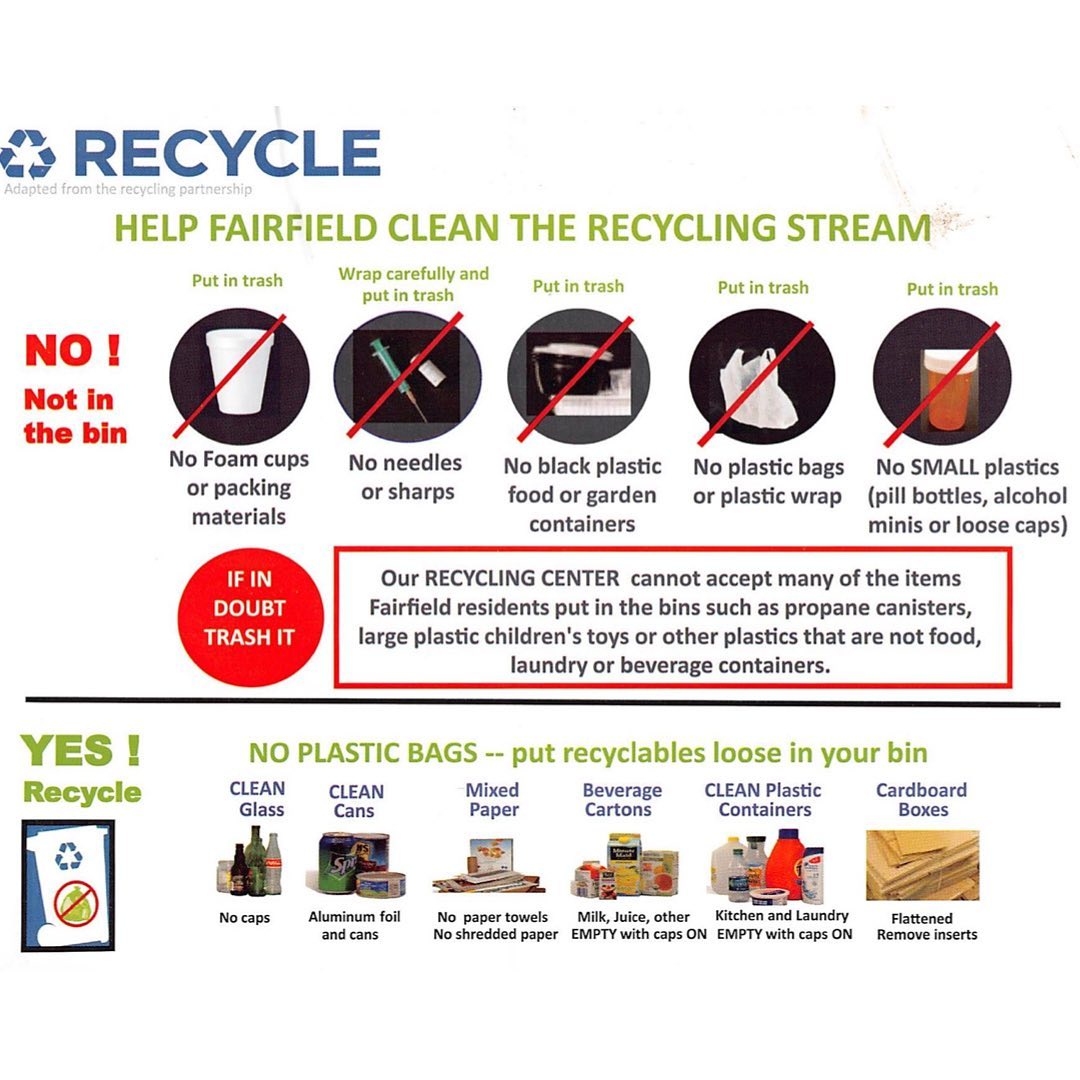 RECYCLE
Adapted from the recycling partnership

HELP FAIRFIELD CLEAN THE RECYCLING STREAM

NO !
Not in the bin

Put in trash
No Foam cups or packing materials

Wrap carefully and put in trash
No needles or sharps

Put in trash
No black plastic food or garden containers

Put in trash
No plastic bags or plastic wrap

Put in trash
No SMALL plastics (pill bottles, alcohol minis or loose caps)

IF IN DOUBT TRASH IT

Our RECYCLING CENTER cannot accept many of the items Fairfield residents put in the bins such as propane canisters, large plastic children's toys or other plastics that are not food, laundry or beverage containers.

YES !
Recycle

NO PLASTIC BAGS -- put recyclables loose in your bin

CLEAN Glass
No caps

CLEAN Cans
Aluminum foil and cans

Mixed Paper
No paper towels
No shredded paper

Beverage Cartons
Milk, Juice, other
EMPTY with caps ON

CLEAN Plastic Containers
Kitchen and Laundry
EMPTY with caps ON

Cardboard Boxes
Flattened
Remove inserts